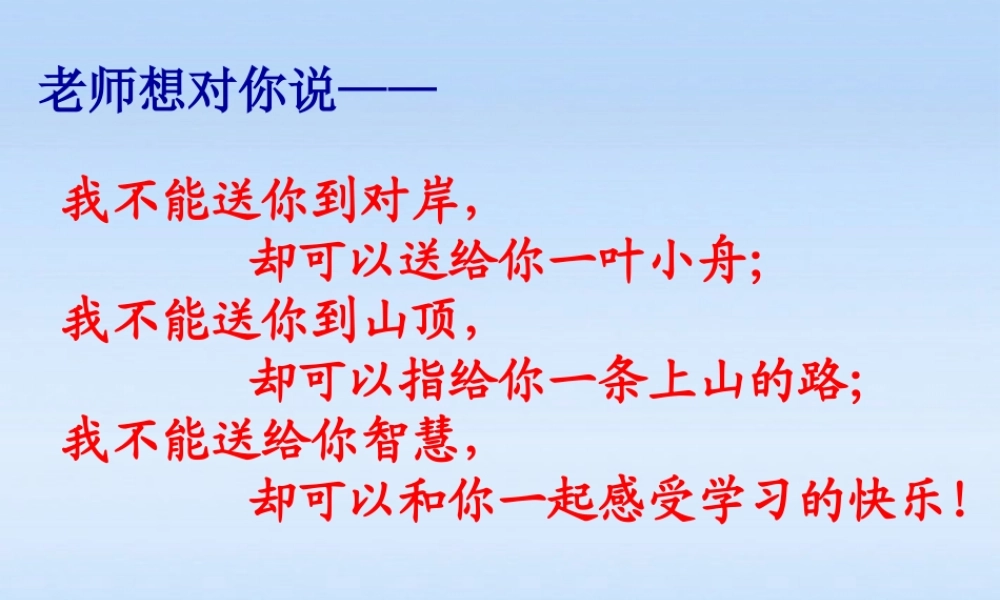 老师想对你说——

我不能送你到对岸，
却可以送给你一叶小舟；
我不能送你到山顶，
却可以指给你一条上山的路；
我不能送给你智慧，
却可以和你一起感受学习的快乐！